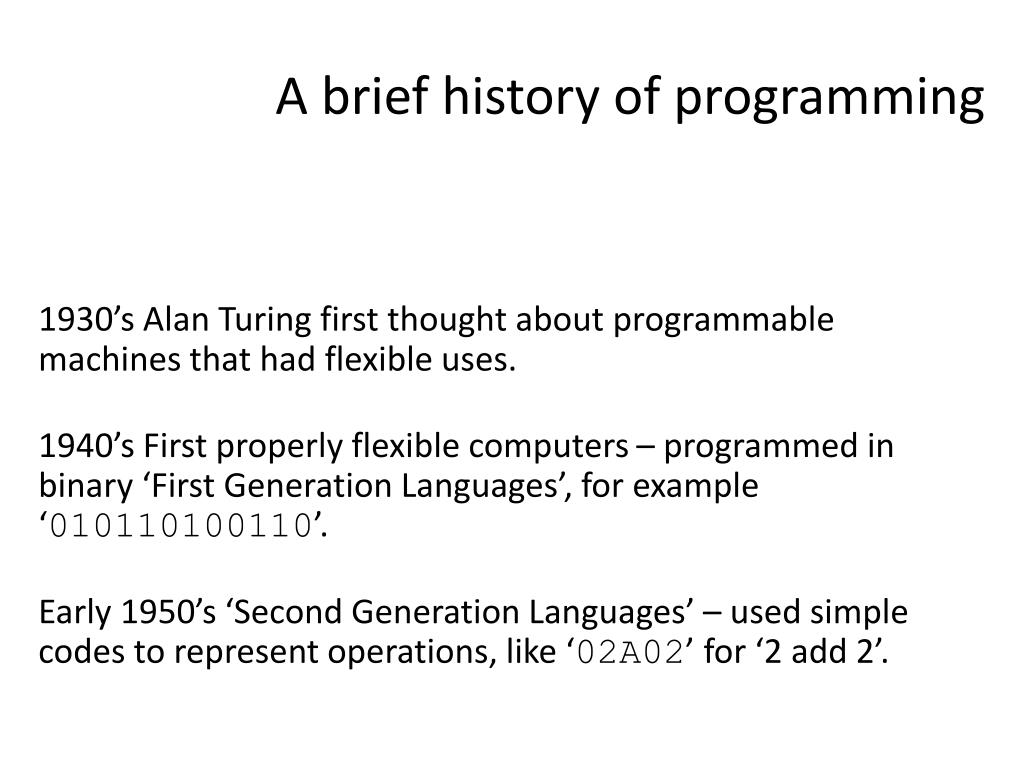 A brief history of programming

1930’s Alan Turing first thought about programmable machines that had flexible uses.

1940’s First properly flexible computers – programmed in binary ‘First Generation Languages’, for example ‘010110100110’.

Early 1950’s ‘Second Generation Languages’ – used simple codes to represent operations, like ‘02A02’ for ‘2 add 2’.